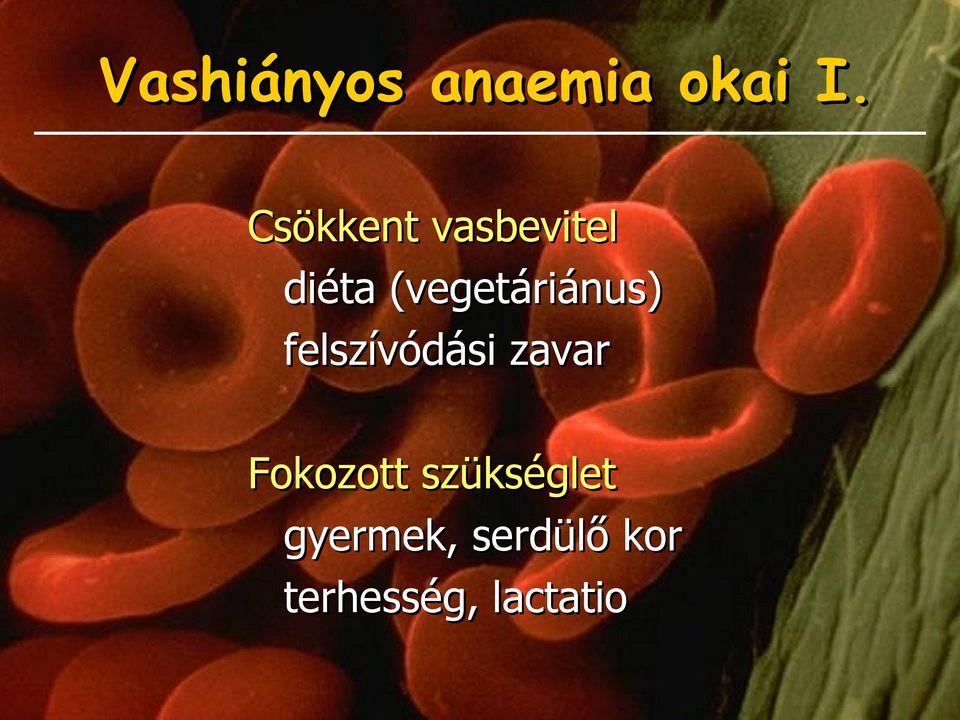 Vashiányos anaemia okai I.

Csökkent vasbevitel
diéta (vegetáriánus)
felszívódási zavar

Fokozott szükséglet
gyermek, serdülő kor
terhesség, lactatio